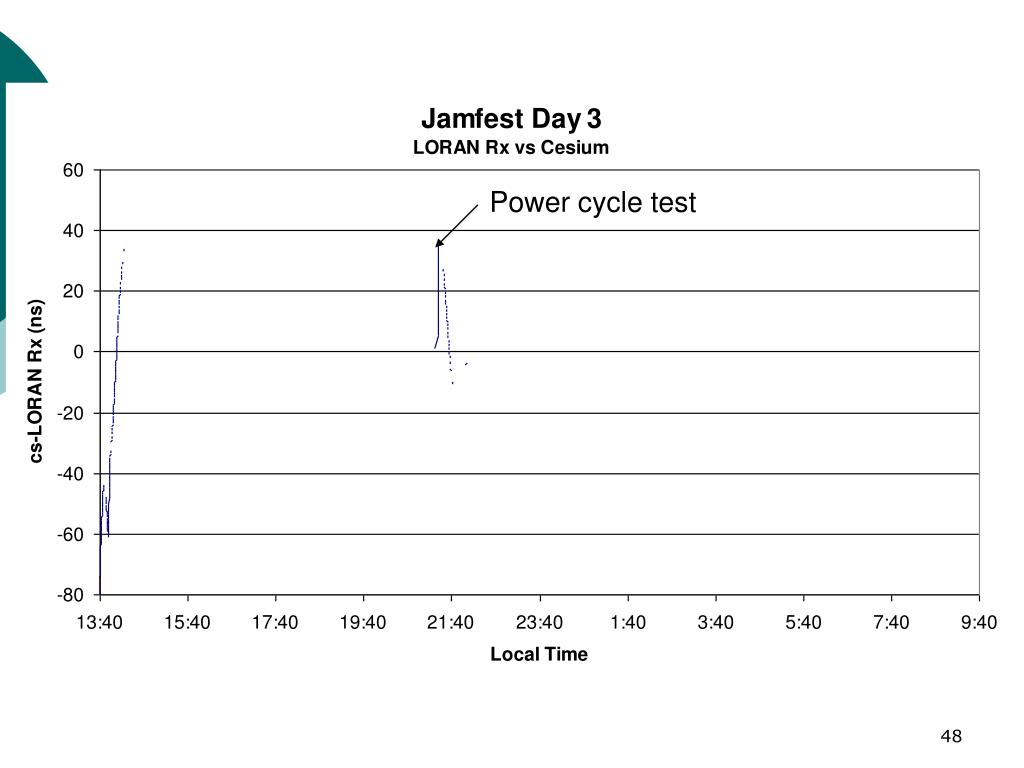 Jamfest Day 3
LORAN Rx vs Cesium

Power cycle test

cs-LORAN Rx (ns)

60
40
20
0
-20
-40
-60
-80

13:40 15:40 17:40 19:40 21:40 23:40 1:40 3:40 5:40 7:40 9:40

Local Time

48